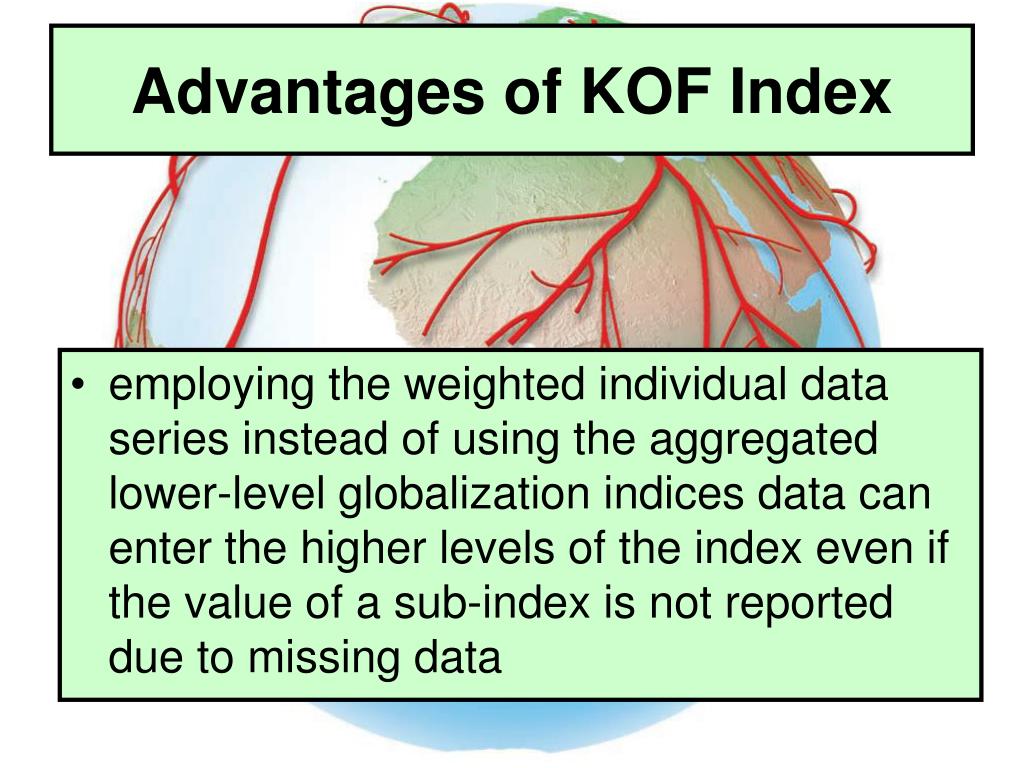 Advantages of KOF Index

• employing the weighted individual data series instead of using the aggregated lower-level globalization indices data can enter the higher levels of the index even if the value of a sub-index is not reported due to missing data